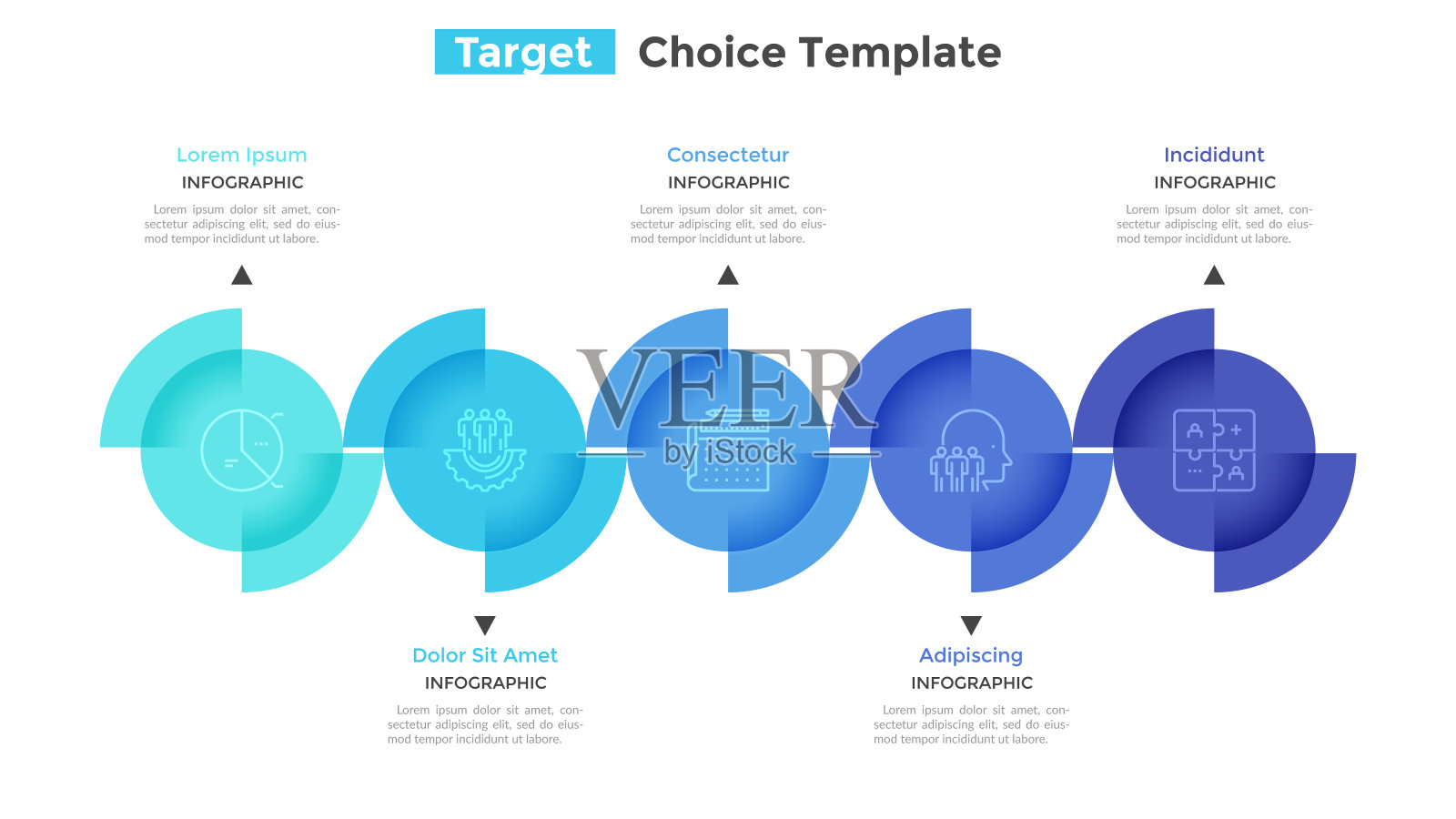 Target Choice Template

Lorem Ipsum
INFOGRAPHIC
Lorem ipsum dolor sit amet, consectetur adipiscing elit, sed do eiusmod tempor incididunt ut labore.

Consectetur
INFOGRAPHIC
Lorem ipsum dolor sit amet, consectetur adipiscing elit, sed do eiusmod tempor incididunt ut labore.

Incididunt
INFOGRAPHIC
Lorem ipsum dolor sit amet, consectetur adipiscing elit, sed do eiusmod tempor incididunt ut labore.

VEER
by iStock

Dolor Sit Amet
INFOGRAPHIC
Lorem ipsum dolor sit amet, consectetur adipiscing elit, sed do eiusmod tempor incididunt ut labore.

Adipiscing
INFOGRAPHIC
Lorem ipsum dolor sit amet, consectetur adipiscing elit, sed do eiusmod tempor incididunt ut labore.